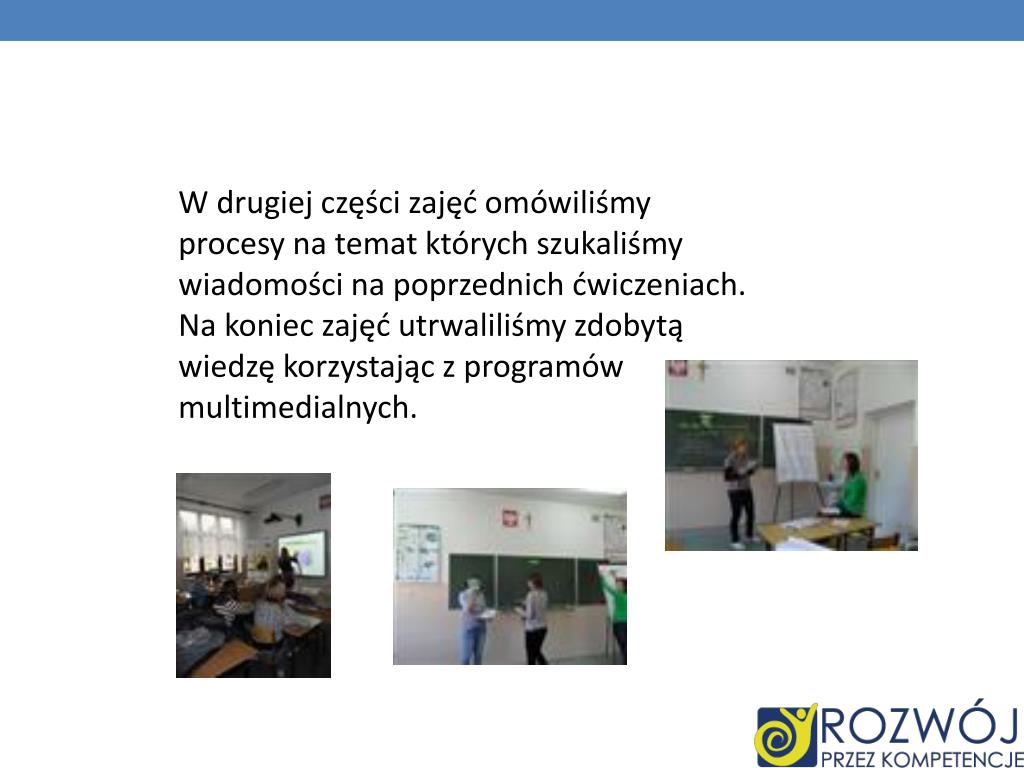 W drugiej części zajęć omówiliśmy procesy na temat których szukaliśmy wiadomości na poprzednich ćwiczeniach. Na koniec zajęć utrwaliliśmy zdobytą wiedzę korzystając z programów multimedialnych.

ROZWÓJ
PRZEZ KOMPETENCJE